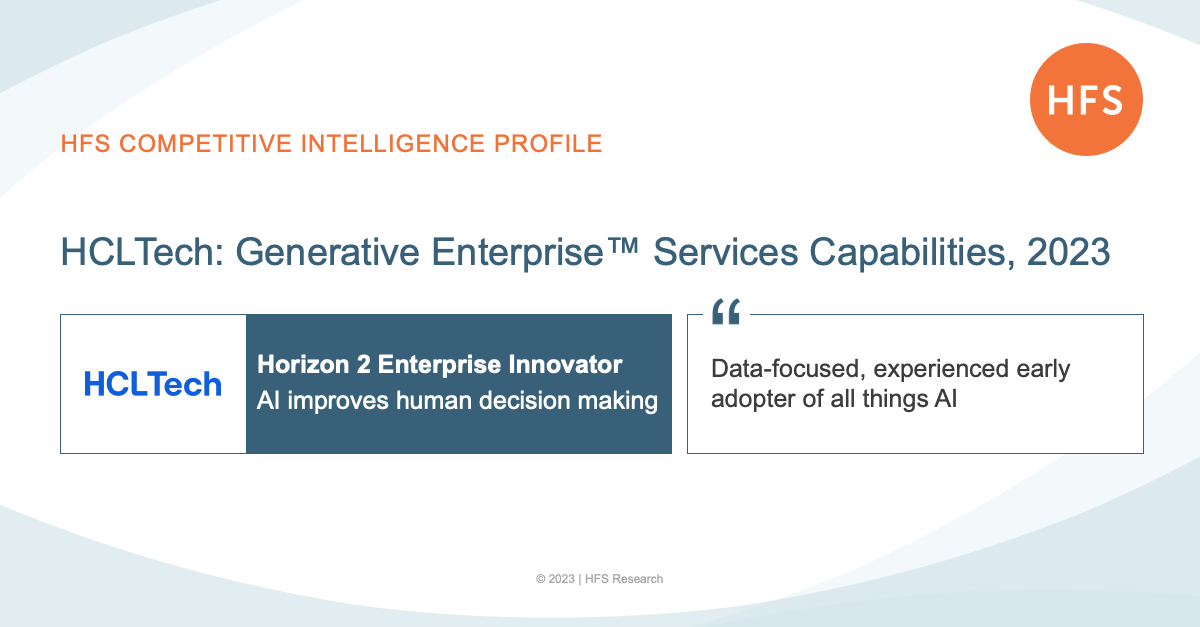 HFS

HFS COMPETITIVE INTELLIGENCE PROFILE

HCLTech: Generative Enterprise™ Services Capabilities, 2023

HCLTech

Horizon 2 Enterprise Innovator
AI improves human decision making

“

Data-focused, experienced early adopter of all things AI

© 2023 | HFS Research